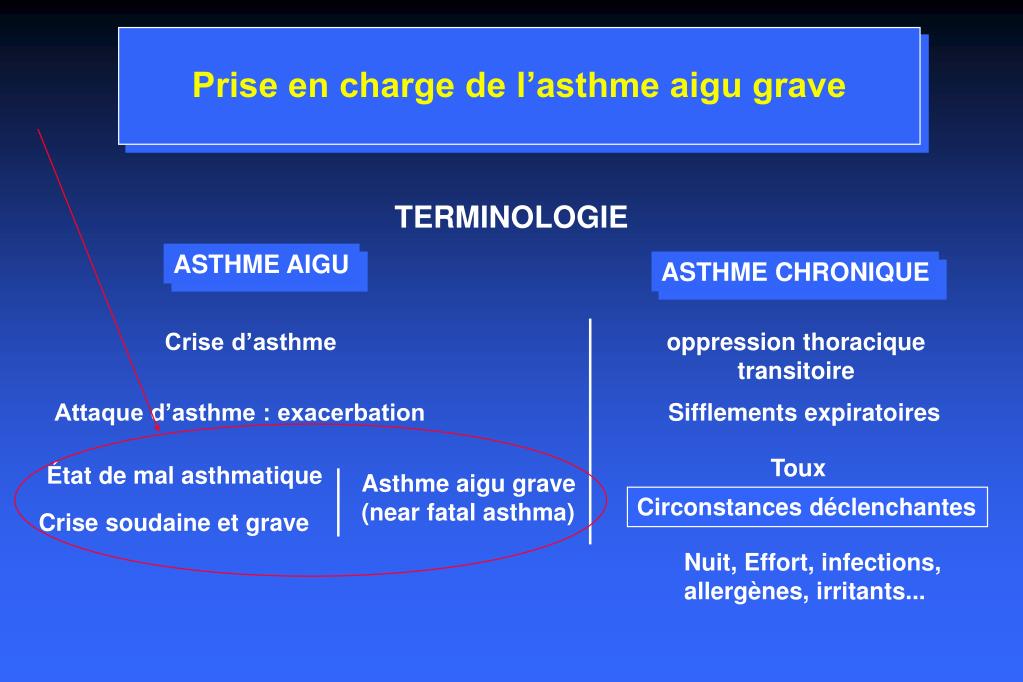 Prise en charge de l’asthme aigu grave

TERMINOLOGIE

ASTHME AIGU

Crise d’asthme

Attaque d’asthme : exacerbation

État de mal asthmatique

Crise soudaine et grave

Asthme aigu grave
(near fatal asthma)

ASTHME CHRONIQUE

oppression thoracique transitoire

Sifflements expiratoires

Toux

Circonstances déclenchantes

Nuit, Effort, infections, allergènes, irritants...